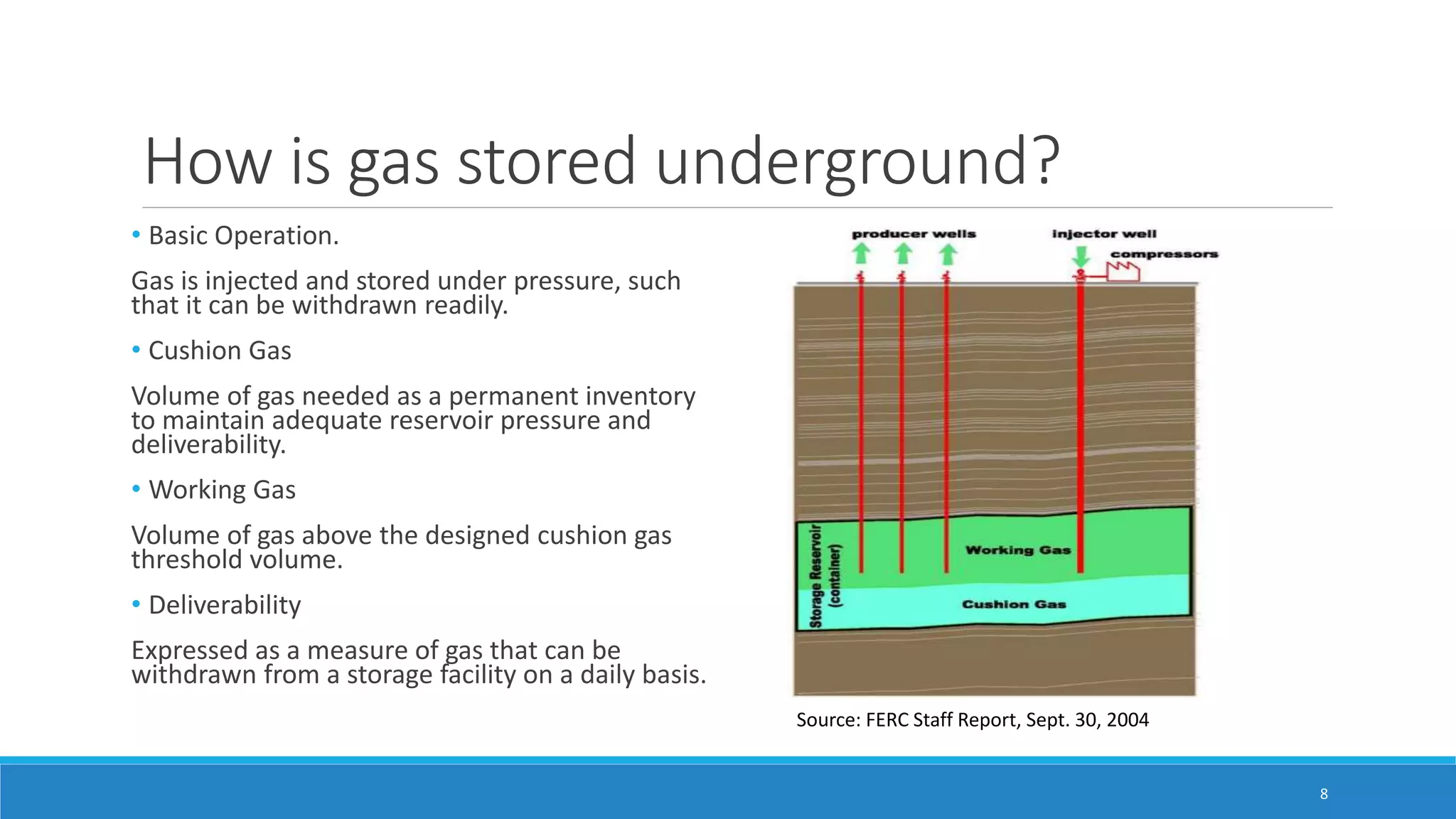 How is gas stored underground?

• Basic Operation.

Gas is injected and stored under pressure, such that it can be withdrawn readily.

• Cushion Gas

Volume of gas needed as a permanent inventory to maintain adequate reservoir pressure and deliverability.

• Working Gas

Volume of gas above the designed cushion gas threshold volume.

• Deliverability

Expressed as a measure of gas that can be withdrawn from a storage facility on a daily basis.

producer wells
injector well
compressors
Storage Reservoir (container)
Working Gas
Cushion Gas

Source: FERC Staff Report, Sept. 30, 2004

8